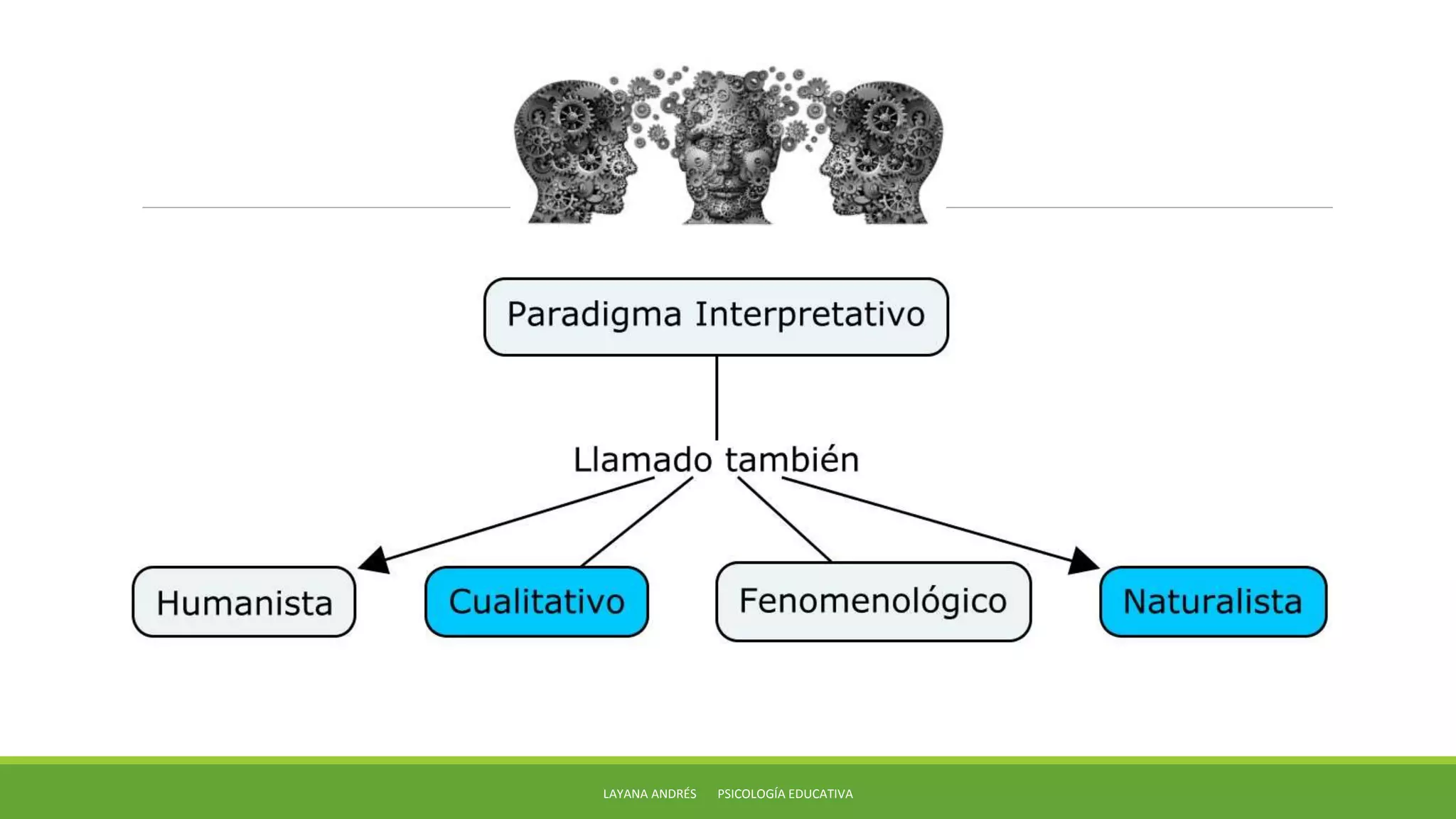 Paradigma Interpretativo

Llamado también

Humanista

Cualitativo

Fenomenológico

Naturalista

LAYANA ANDRÉS PSICOLOGÍA EDUCATIVA